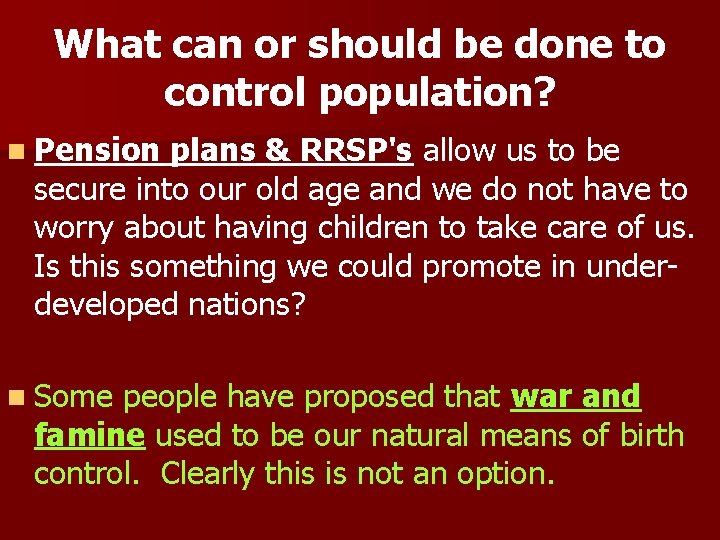 What can or should be done to control population?

Pension plans & RRSP's allow us to be secure into our old age and we do not have to worry about having children to take care of us. Is this something we could promote in under-developed nations?

Some people have proposed that war and famine used to be our natural means of birth control. Clearly this is not an option.